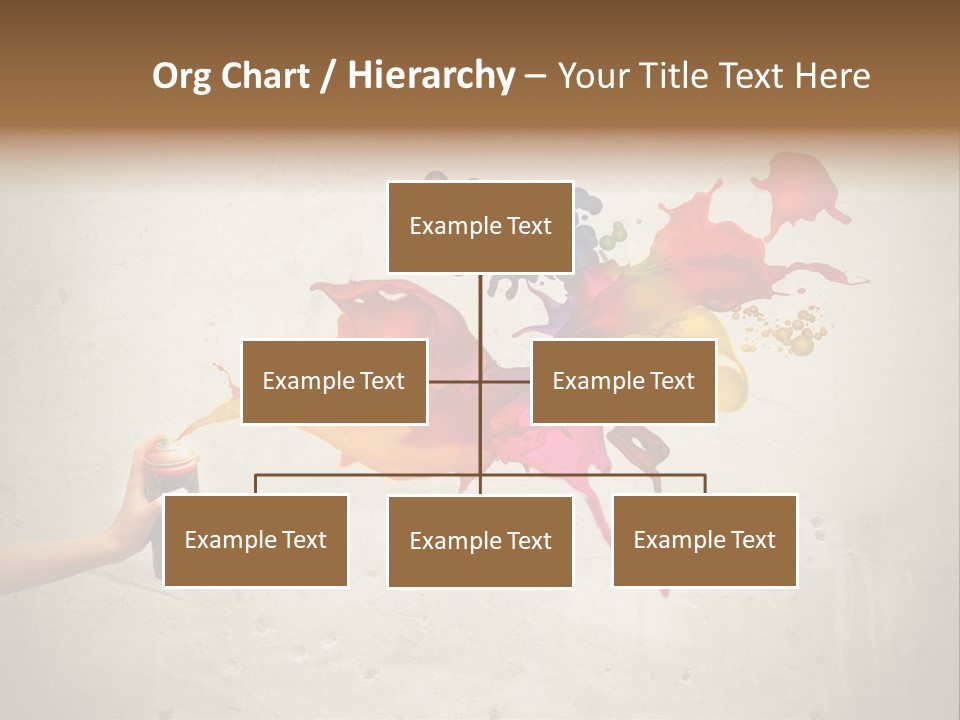 Org Chart / Hierarchy – Your Title Text Here

Example Text

Example Text

Example Text

Example Text

Example Text

Example Text